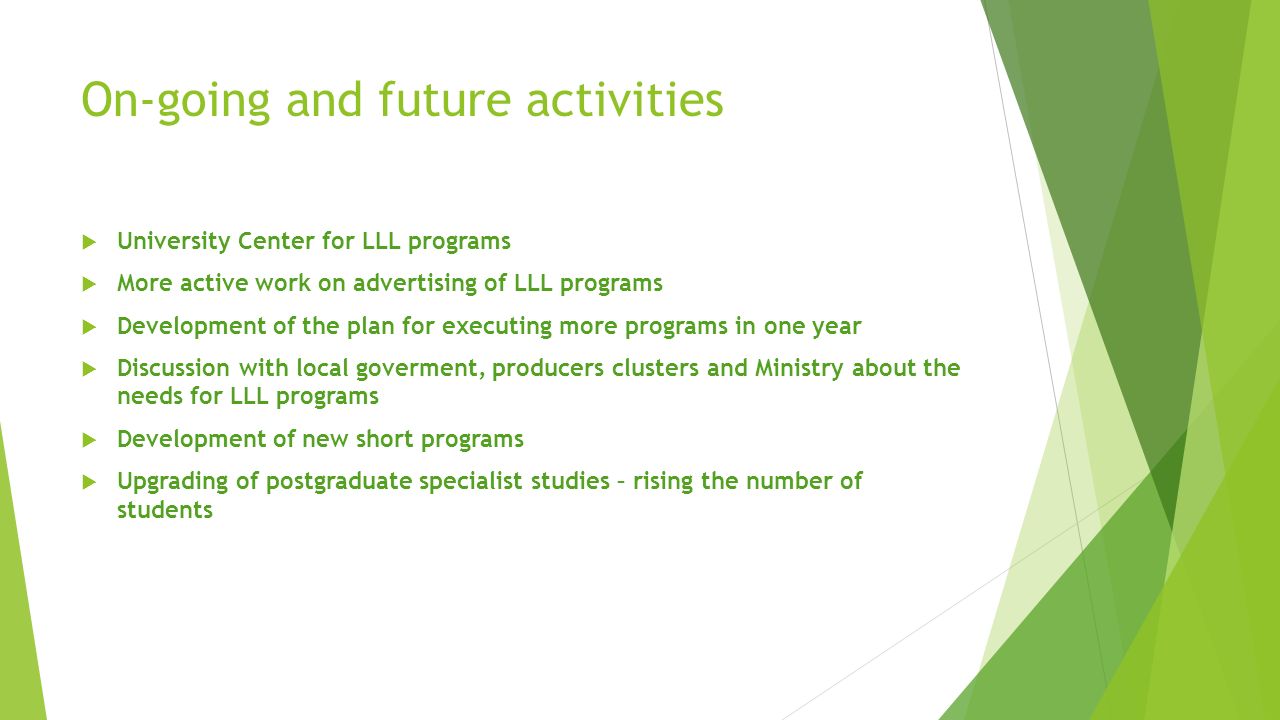 On-going and future activities

University Center for LLL programs

More active work on advertising of LLL programs

Development of the plan for executing more programs in one year

Discussion with local goverment, producers clusters and Ministry about the needs for LLL programs

Development of new short programs

Upgrading of postgraduate specialist studies – rising the number of students